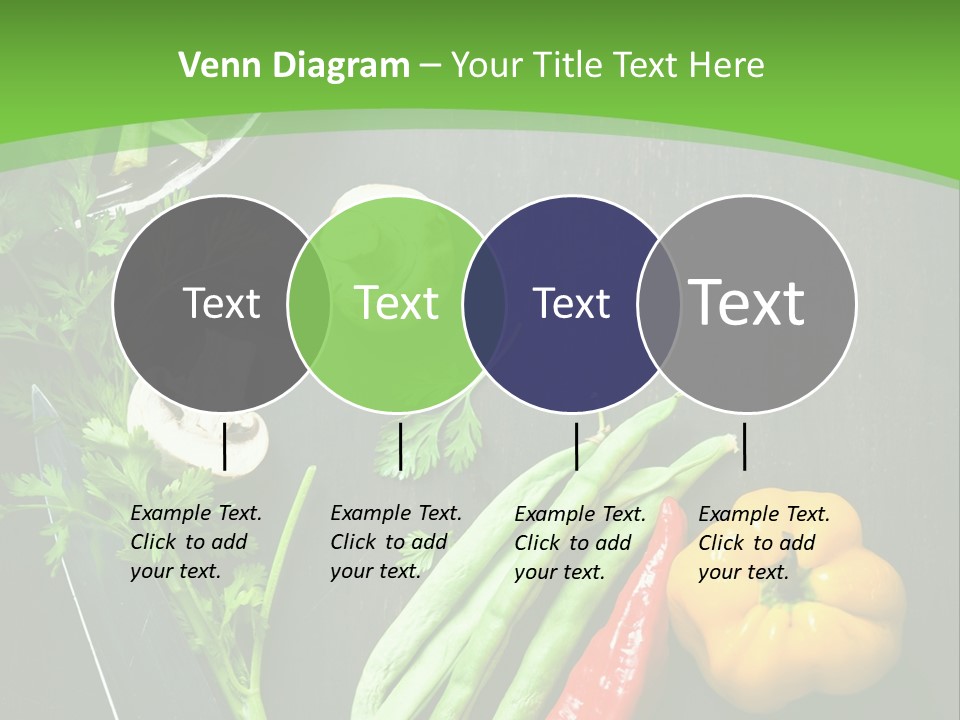 Venn Diagram – Your Title Text Here

Text

Text

Text

Text

Example Text. Click to add your text.

Example Text. Click to add your text.

Example Text. Click to add your text.

Example Text. Click to add your text.